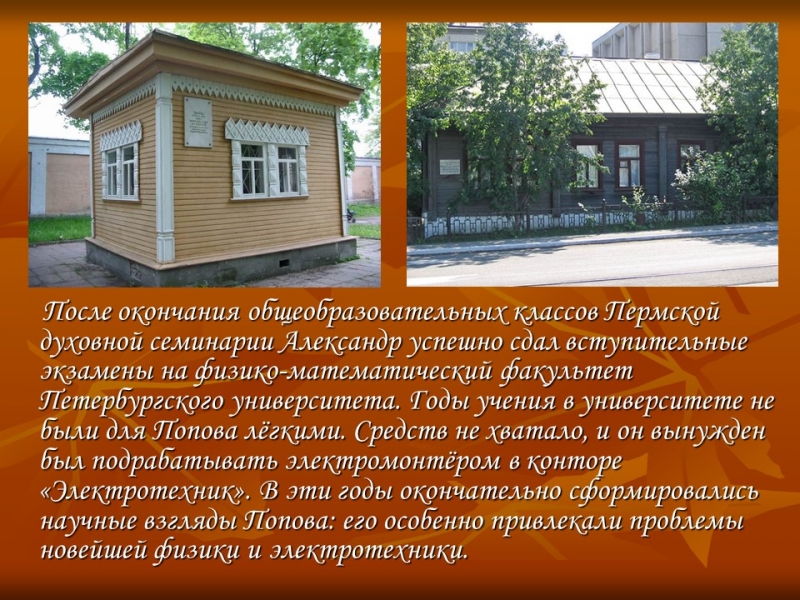 После окончания общеобразовательных классов Пермской духовной семинарии Александр успешно сдал вступительные экзамены на физико-математический факультет Петербургского университета. Годы учения в университете не были для Попова лёгкими. Средств не хватало, и он вынужден был подрабатывать электромонтёром в конторе «Электротехник». В эти годы окончательно сформировались научные взгляды Попова: его особенно привлекали проблемы новейшей физики и электротехники.